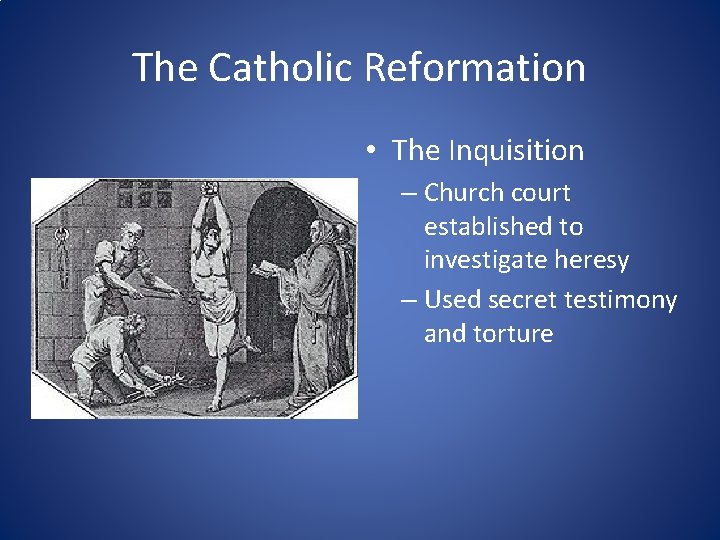 The Catholic Reformation

• The Inquisition
– Church court established to investigate heresy
– Used secret testimony and torture